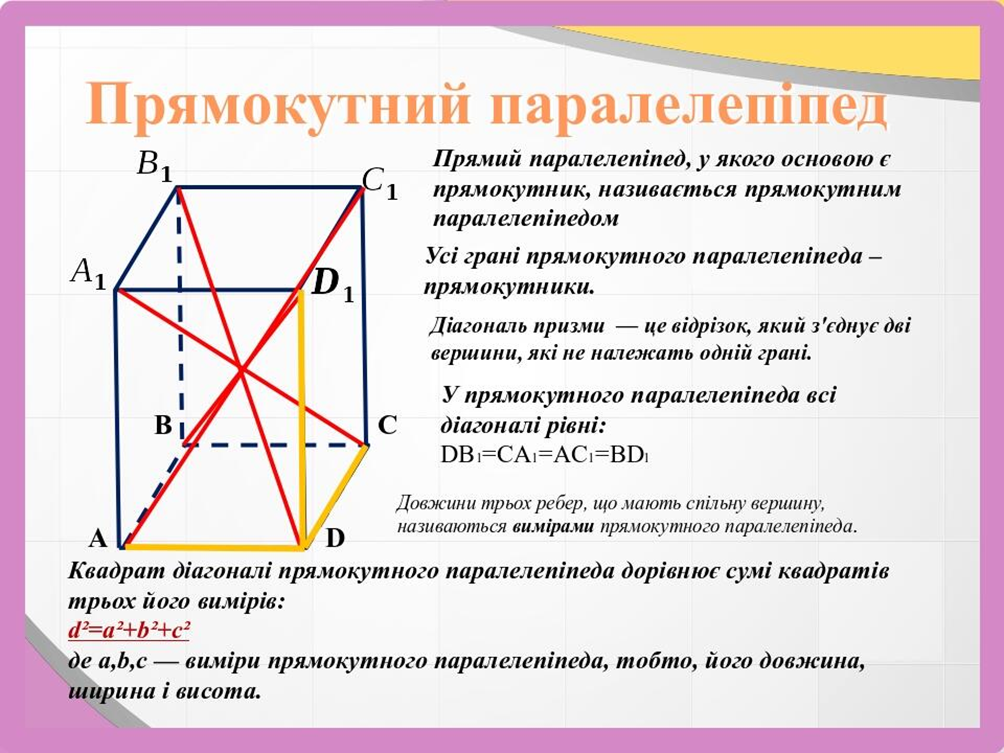 Прямокутний паралелепіпед

$B_1$
$C_1$
$A_1$
$D_1$
B
C
A
D

Прямий паралелепіпед, у якого основою є прямокутник, називається прямокутним паралелепіпедом

Усі грані прямокутного паралелепіпеда – прямокутники.

Діагональ призми — це відрізок, який з'єднує дві вершини, які не належать одній грані.

У прямокутного паралелепіпеда всі діагоналі рівні:
$DB_1=CA_1=AC_1=BD_1$

Довжини трьох ребер, що мають спільну вершину, називаються вимірами прямокутного паралелепіпеда.

Квадрат діагоналі прямокутного паралелепіпеда дорівнює сумі квадратів трьох його вимірів:
$d^2=a^2+b^2+c^2$
де a,b,c — виміри прямокутного паралелепіпеда, тобто, його довжина, ширина і висота.